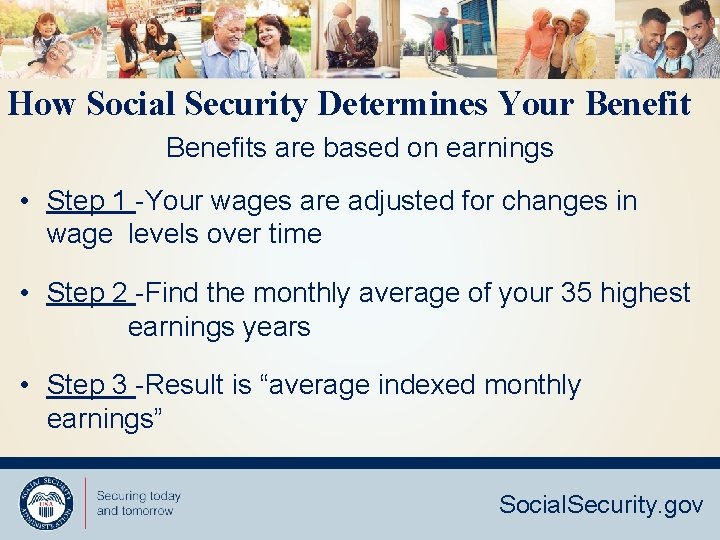 How Social Security Determines Your Benefit

Benefits are based on earnings

• Step 1 -Your wages are adjusted for changes in wage levels over time

• Step 2 -Find the monthly average of your 35 highest earnings years

• Step 3 -Result is “average indexed monthly earnings”

SOCIAL SECURITY ADMINISTRATION USA

Securing today and tomorrow

SocialSecurity.gov